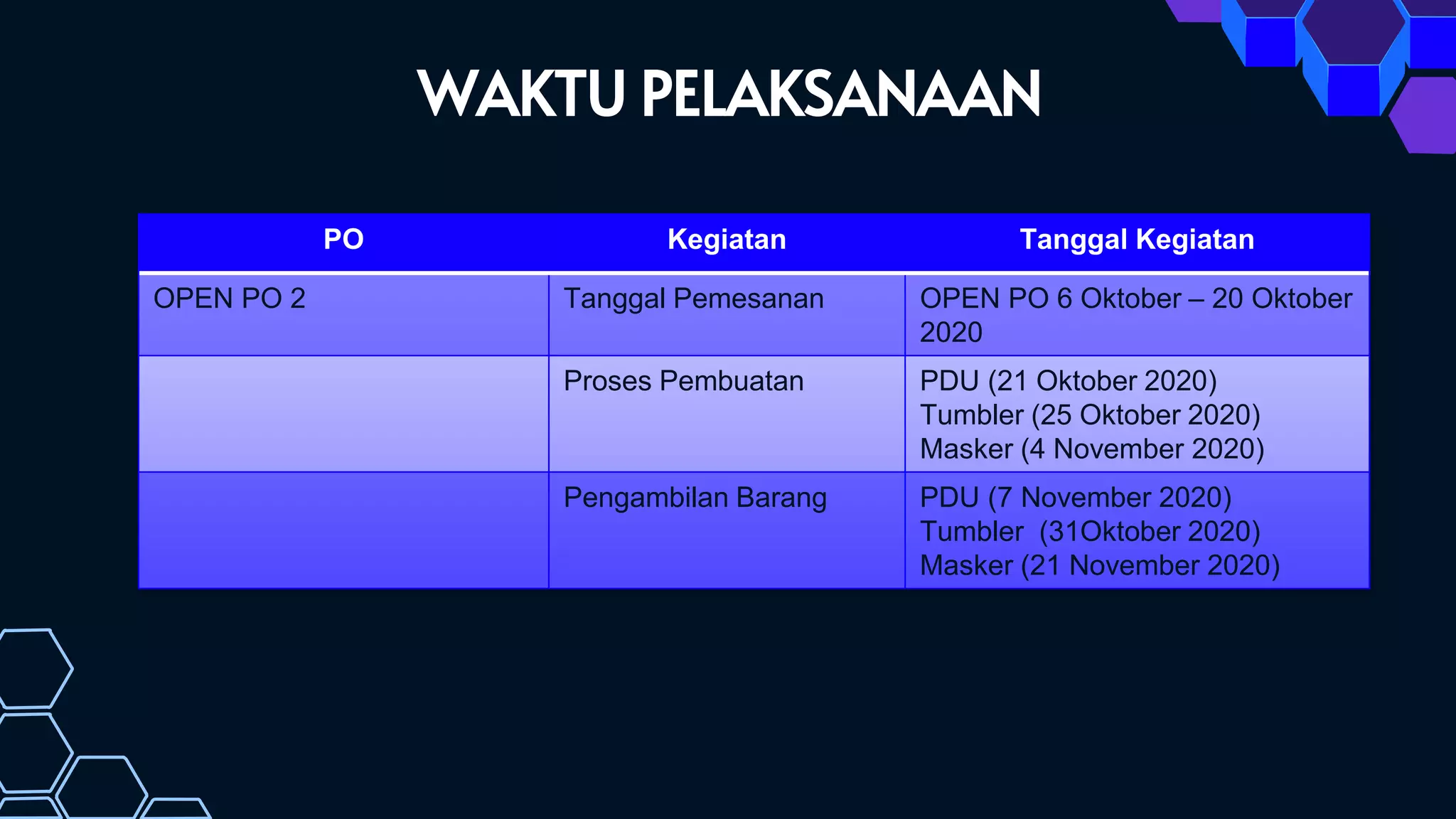 WAKTU PELAKSANAAN

| PO | Kegiatan | Tanggal Kegiatan |
|---|---|---|
| OPEN PO 2 | Tanggal Pemesanan | OPEN PO 6 Oktober – 20 Oktober 2020 |
| | Proses Pembuatan | PDU (21 Oktober 2020) Tumbler (25 Oktober 2020) Masker (4 November 2020) |
| | Pengambilan Barang | PDU (7 November 2020) Tumbler (31Oktober 2020) Masker (21 November 2020) |